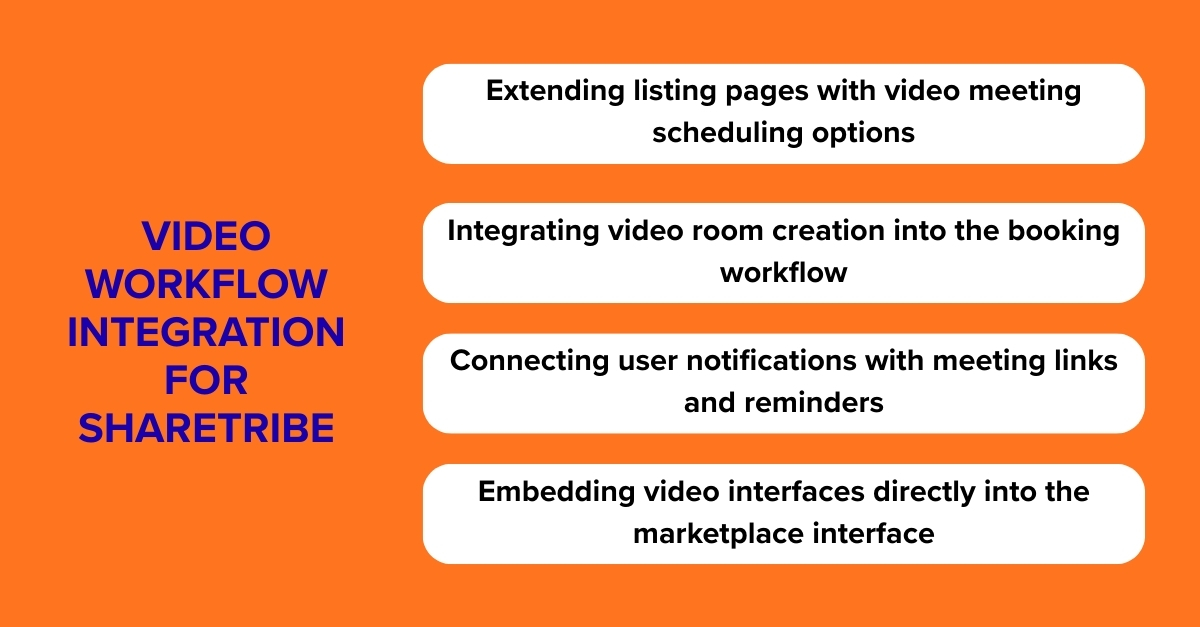 VIDEO WORKFLOW INTEGRATION FOR SHARETRIBE

Extending listing pages with video meeting scheduling options

Integrating video room creation into the booking workflow

Connecting user notifications with meeting links and reminders

Embedding video interfaces directly into the marketplace interface